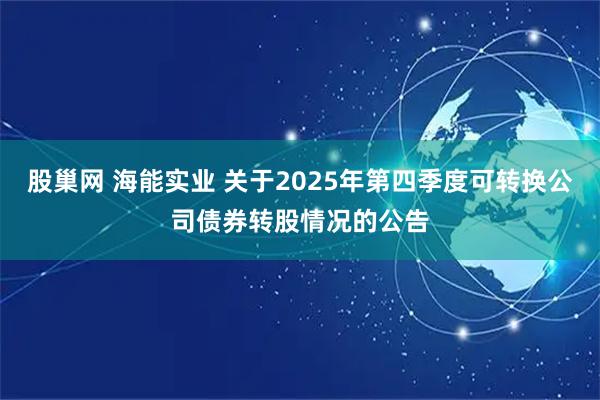 股巢网 海能实业 关于2025年第四季度可转换公司债券转股情况的公告